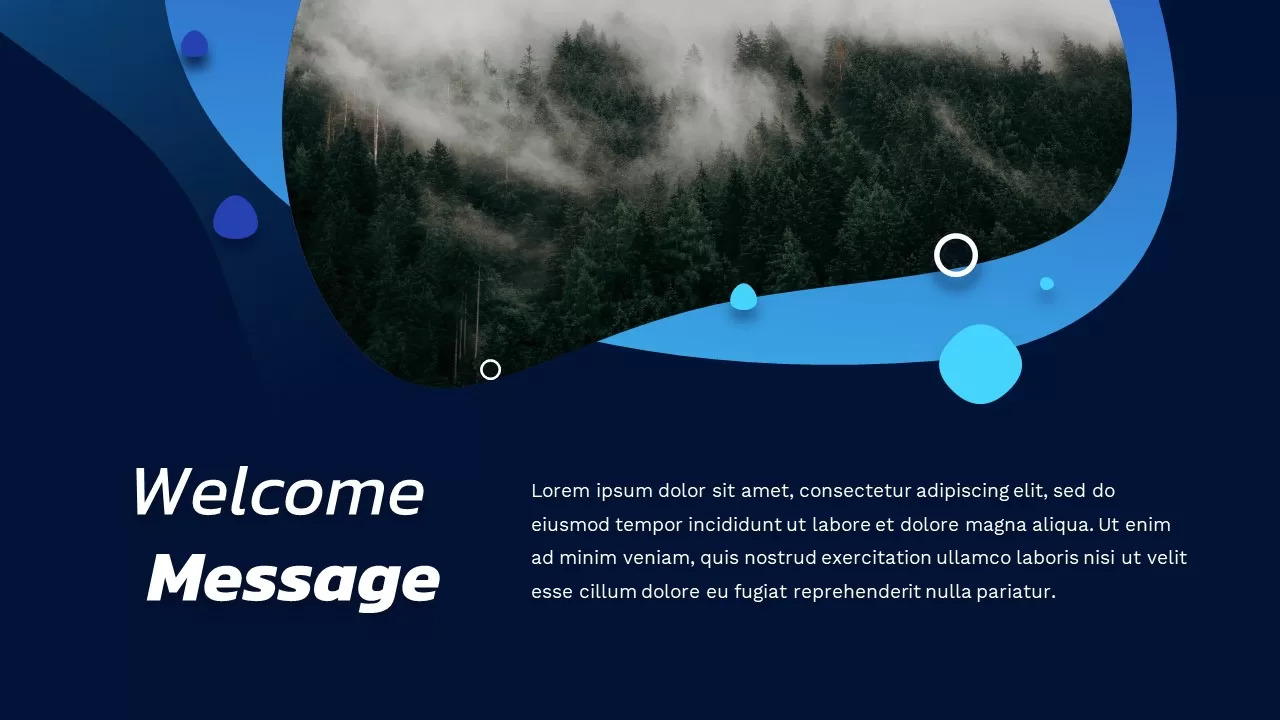 Welcome
Message

Lorem ipsum dolor sit amet, consectetur adipiscing elit, sed do eiusmod tempor incididunt ut labore et dolore magna aliqua. Ut enim ad minim veniam, quis nostrud exercitation ullamco laboris nisi ut velit esse cillum dolore eu fugiat reprehenderit nulla pariatur.